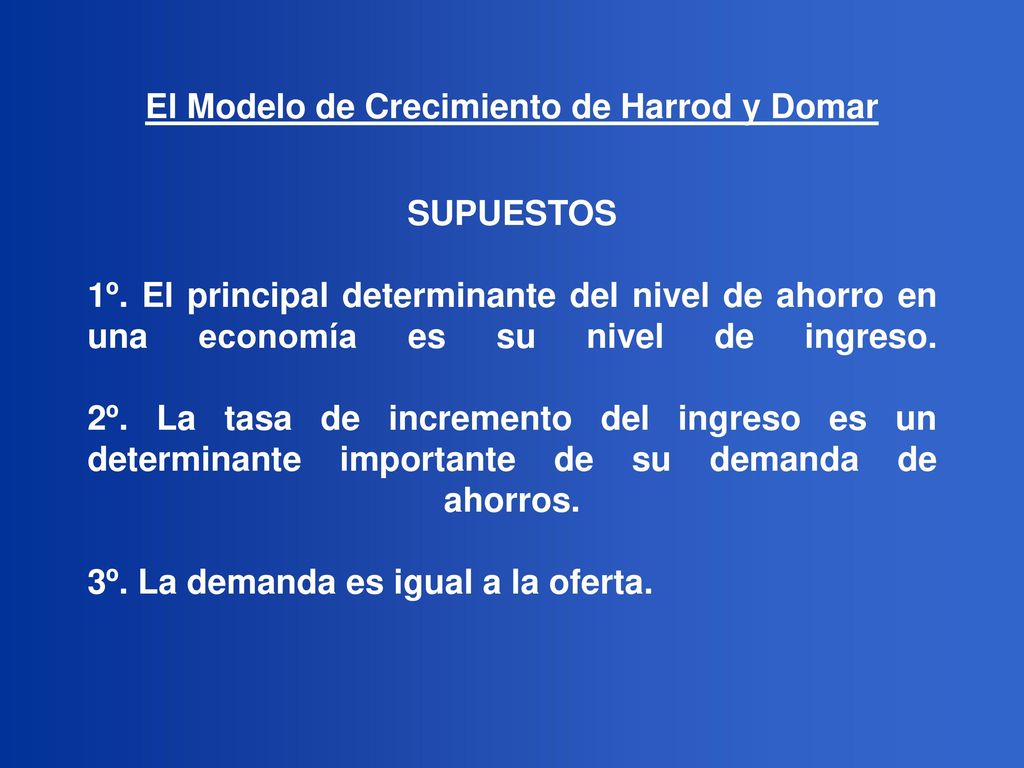 El Modelo de Crecimiento de Harrod y Domar

SUPUESTOS

1º. El principal determinante del nivel de ahorro en una economía es su nivel de ingreso.

2º. La tasa de incremento del ingreso es un determinante importante de su demanda de ahorros.

3º. La demanda es igual a la oferta.